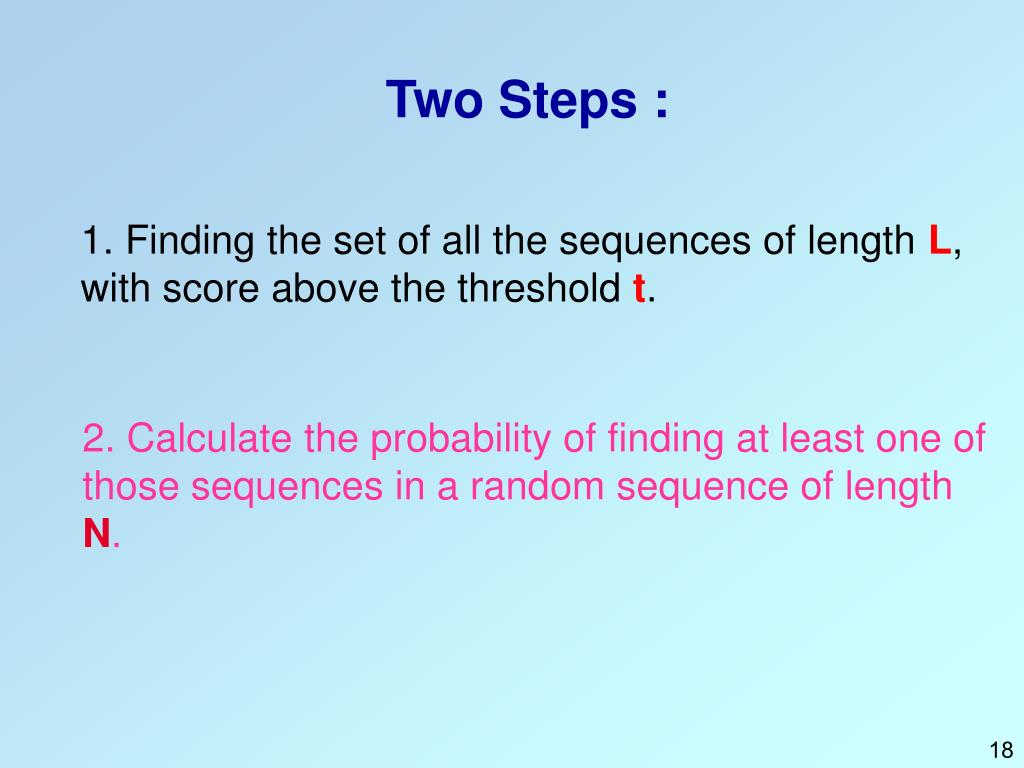 Two Steps :

1. Finding the set of all the sequences of length L, with score above the threshold t.

2. Calculate the probability of finding at least one of those sequences in a random sequence of length N.

18